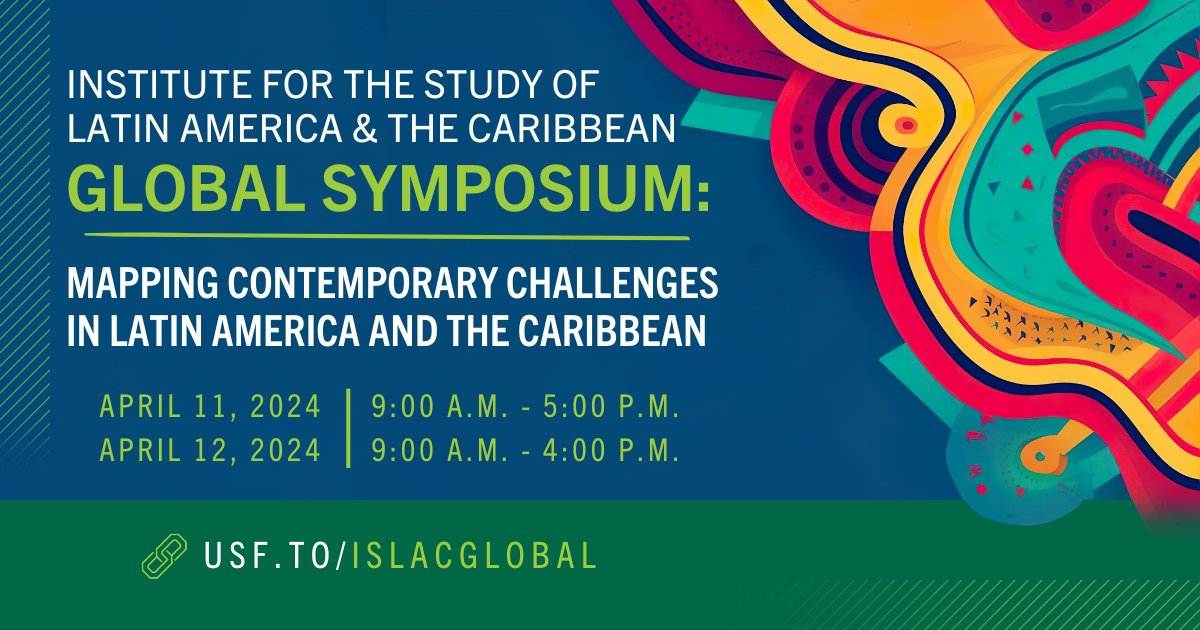 INSTITUTE FOR THE STUDY OF LATIN AMERICA & THE CARIBBEAN
GLOBAL SYMPOSIUM:

MAPPING CONTEMPORARY CHALLENGES IN LATIN AMERICA AND THE CARIBBEAN

APRIL 11, 2024 | 9:00 A.M. - 5:00 P.M.
APRIL 12, 2024 | 9:00 A.M. - 4:00 P.M.

USF.TO/ISLACGLOBAL